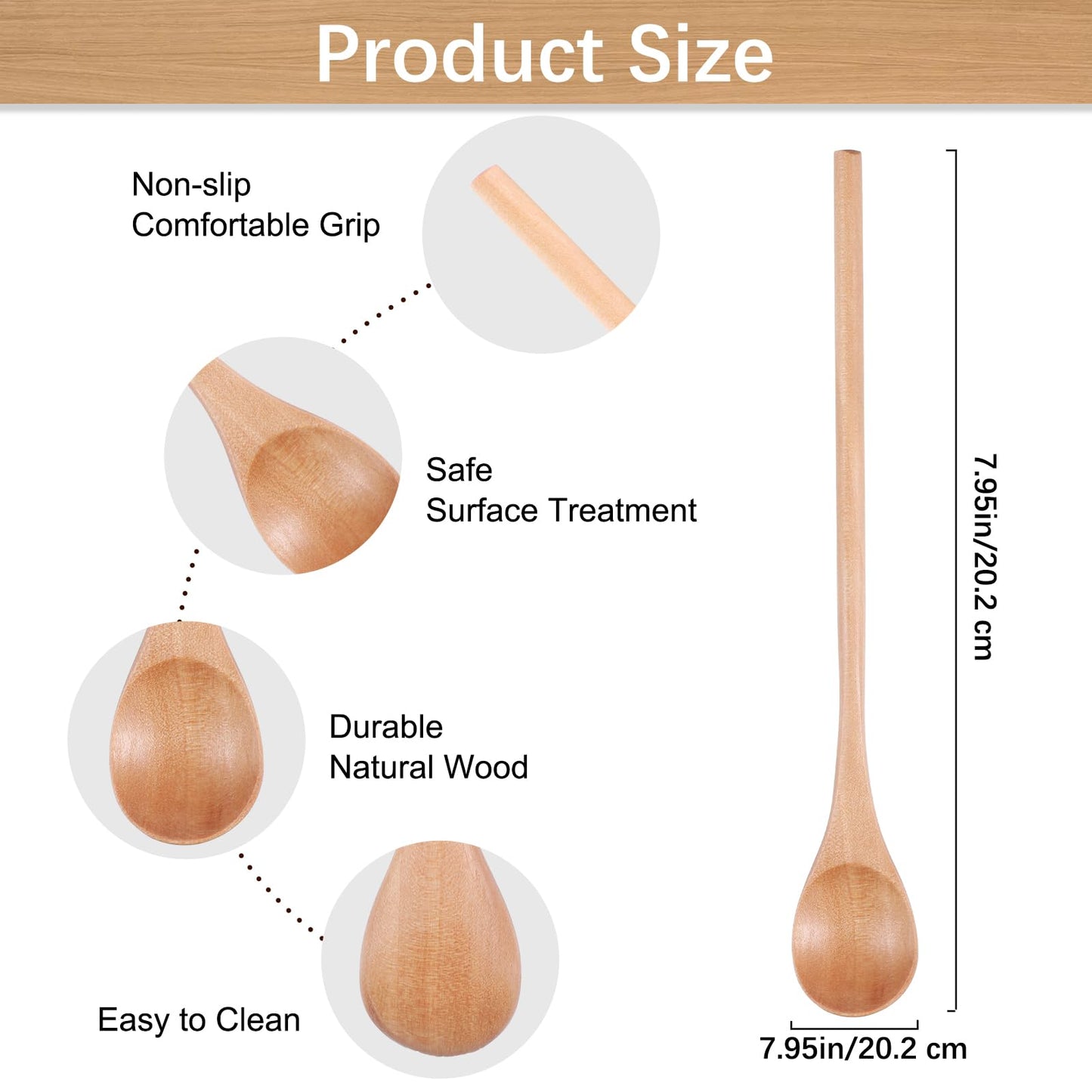 Product Size

Non-slip
Comfortable Grip

Safe
Surface Treatment

Durable
Natural Wood

Easy to Clean

7.95in/20.2 cm

7.95in/20.2 cm